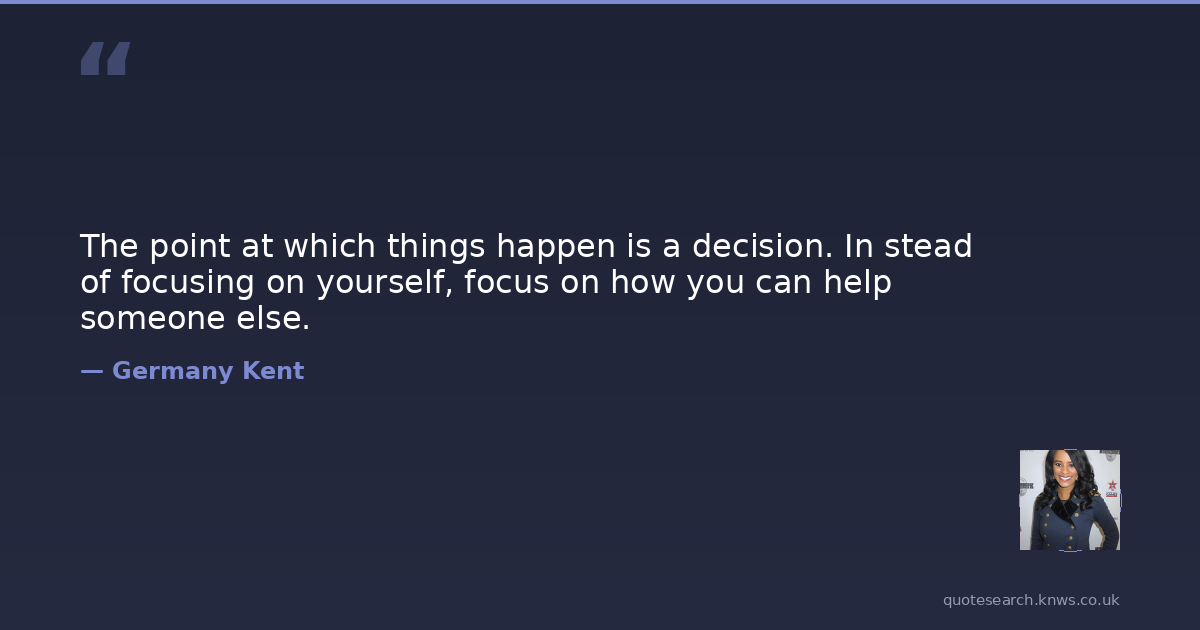 “

The point at which things happen is a decision. In stead of focusing on yourself, focus on how you can help someone else.

— Germany Kent

quotesearch.knws.co.uk